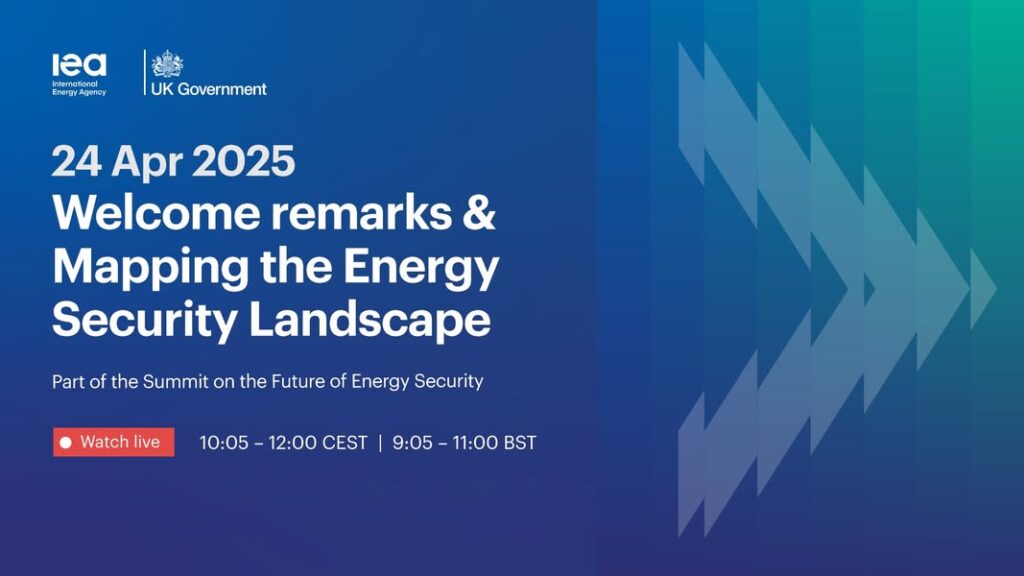 iea
International Energy Agency

UK Government

24 Apr 2025
Welcome remarks & Mapping the Energy Security Landscape

Part of the Summit on the Future of Energy Security

Watch live

10:05 – 12:00 CEST | 9:05 – 11:00 BST